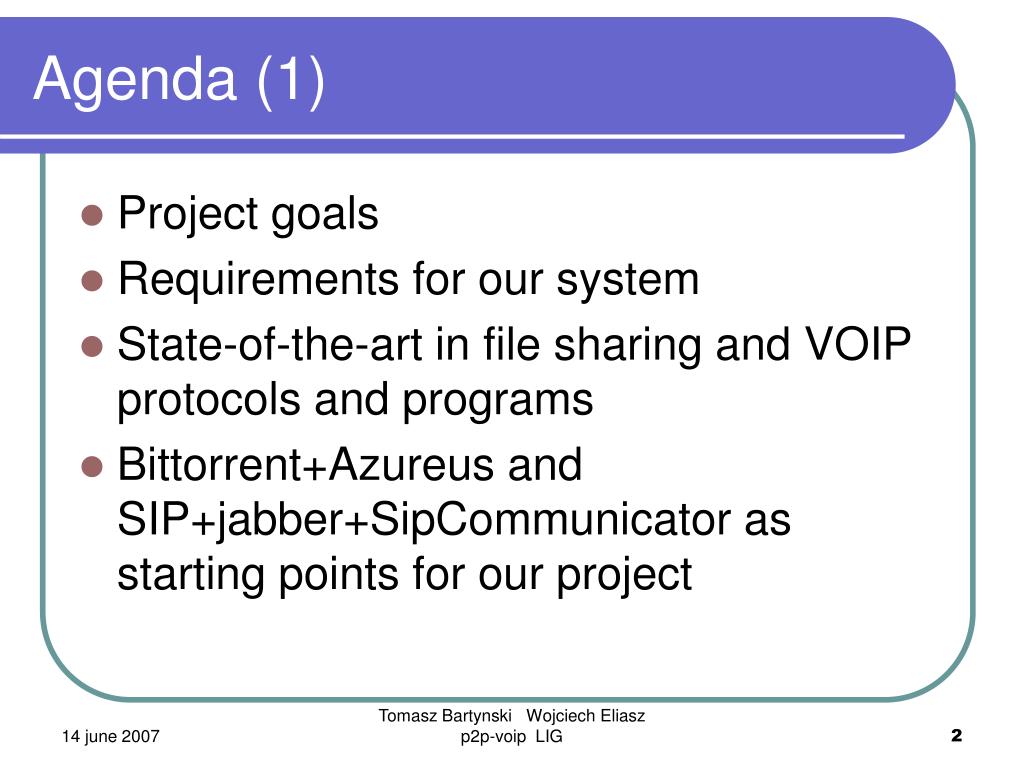 Agenda (1)

- Project goals
- Requirements for our system
- State-of-the-art in file sharing and VOIP protocols and programs
- Bittorrent+Azureus and SIP+jabber+SipCommunicator as starting points for our project

14 june 2007

Tomasz Bartynski Wojciech Eliasz
p2p-voip LIG

2